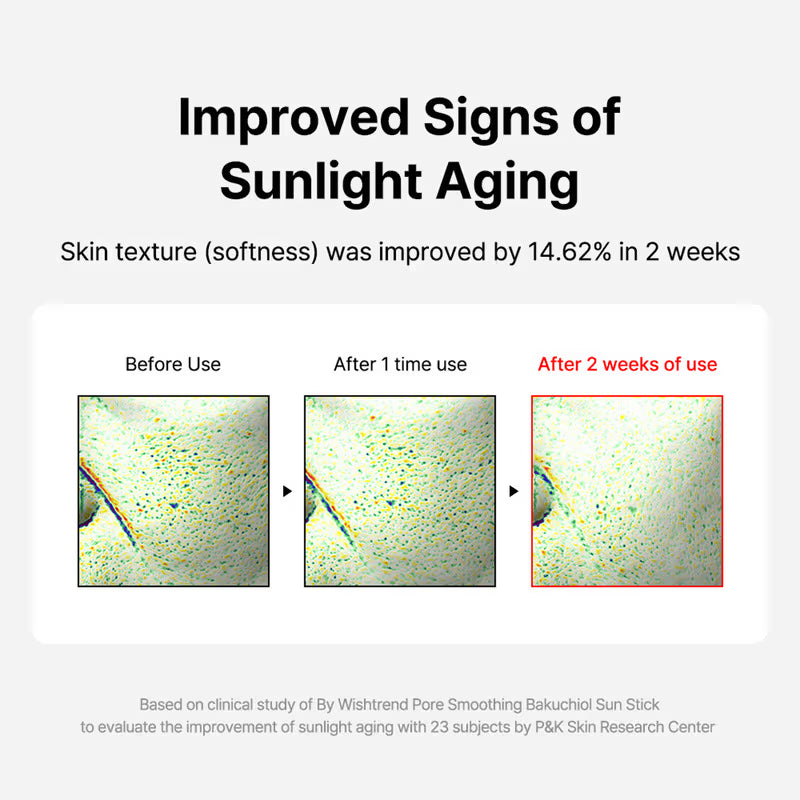 Improved Signs of Sunlight Aging

Skin texture (softness) was improved by 14.62% in 2 weeks

Before Use

After 1 time use

After 2 weeks of use

Based on clinical study of By Wishtrend Pore Smoothing Bakuchiol Sun Stick to evaluate the improvement of sunlight aging with 23 subjects by P&K Skin Research Center